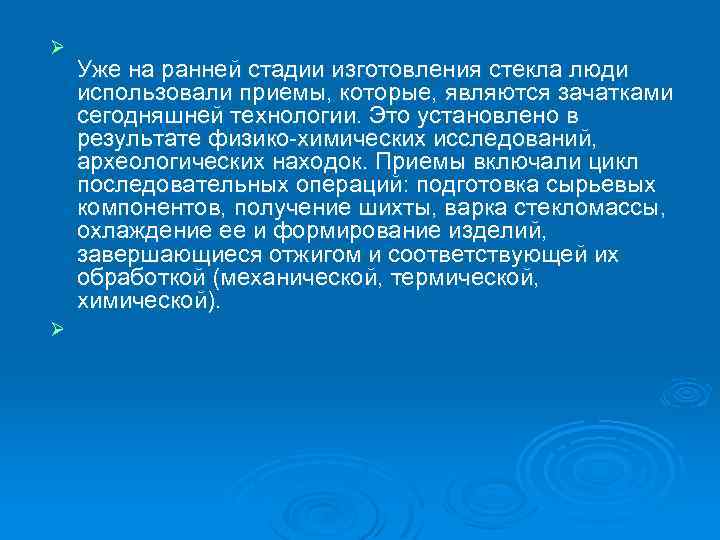 Уже на ранней стадии изготовления стекла люди использовали приемы, которые, являются зачатками сегодняшней технологии. Это установлено в результате физико-химических исследований, археологических находок. Приемы включали цикл последовательных операций: подготовка сырьевых компонентов, получение шихты, варка стекломассы, охлаждение ее и формирование изделий, завершающиеся отжигом и соответствующей их обработкой (механической, термической, химической).